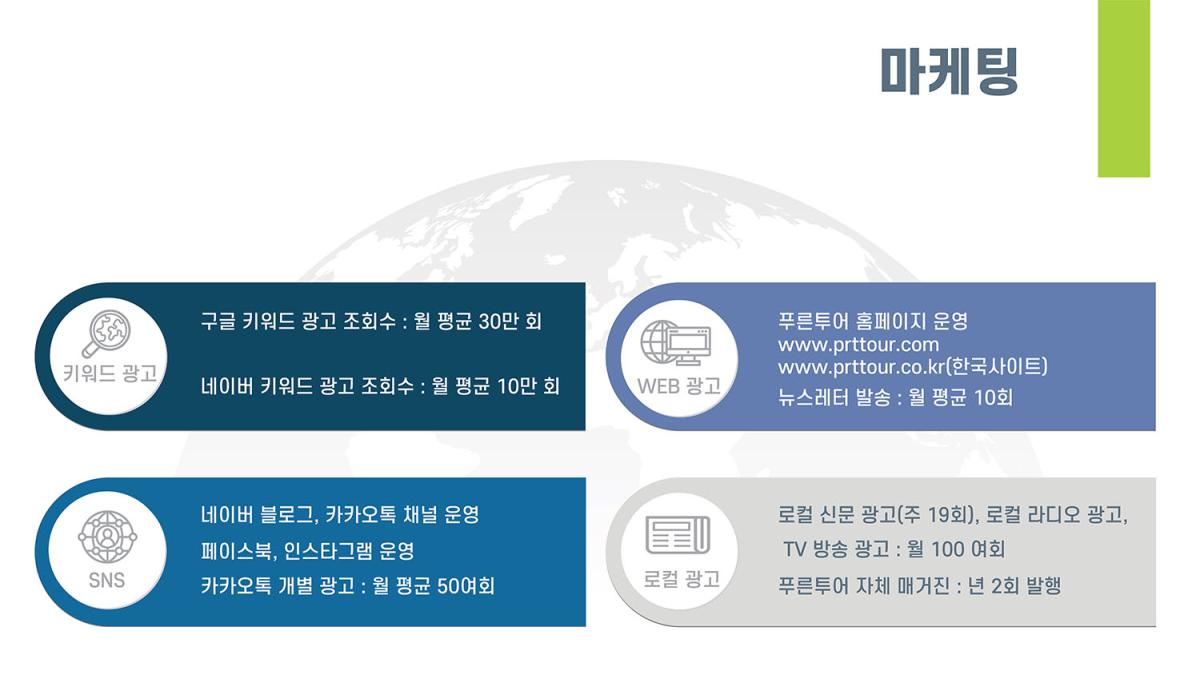 마케팅

키워드 광고

구글 키워드 광고 조회수 : 월 평균 30만 회

네이버 키워드 광고 조회수 : 월 평균 10만 회

WEB 광고

푸른투어 홈페이지 운영
www.prttour.com
www.prttour.co.kr(한국사이트)
뉴스레터 발송 : 월 평균 10회

SNS

네이버 블로그, 카카오톡 채널 운영
페이스북, 인스타그램 운영
카카오톡 개별 광고 : 월 평균 50여회

로컬 광고

로컬 신문 광고(주 19회), 로컬 라디오 광고,
TV 방송 광고 : 월 100 여회
푸른투어 자체 매거진 : 년 2회 발행